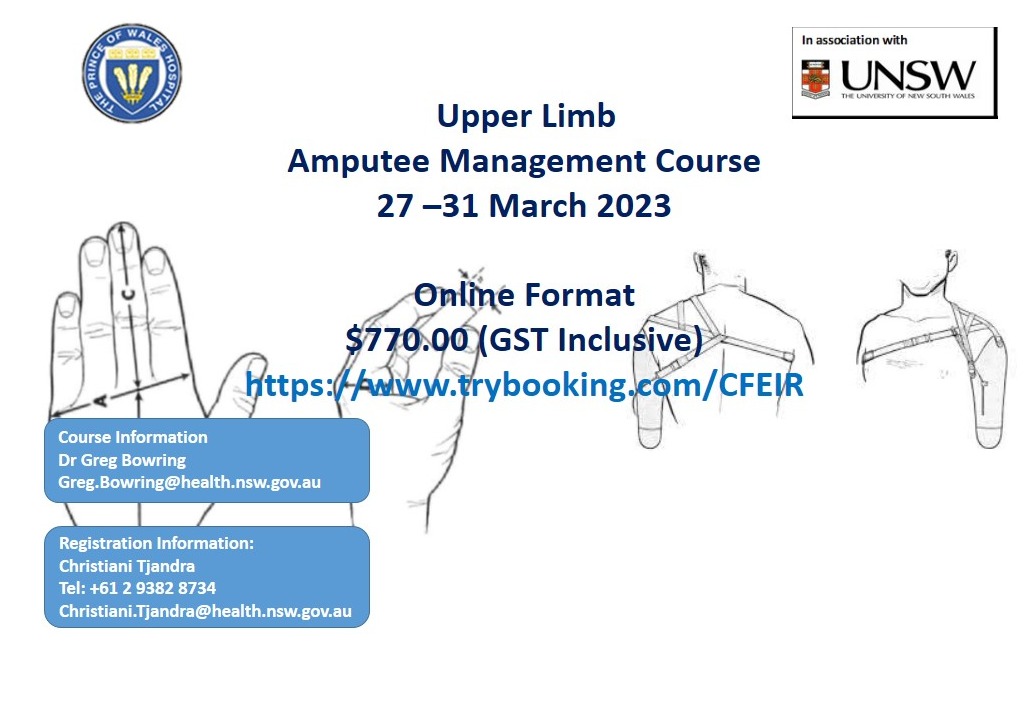 THE PRINCE OF WALES HOSPITAL

In association with
UNSW
THE UNIVERSITY OF NEW SOUTH WALES

Upper Limb
Amputee Management Course
27 –31 March 2023

Online Format
$770.00 (GST Inclusive)
https://www.trybooking.com/CFEIR

C
A

Course Information
Dr Greg Bowring
Greg.Bowring@health.nsw.gov.au

Registration Information:
Christiani Tjandra
Tel: +61 2 9382 8734
Christiani.Tjandra@health.nsw.gov.au